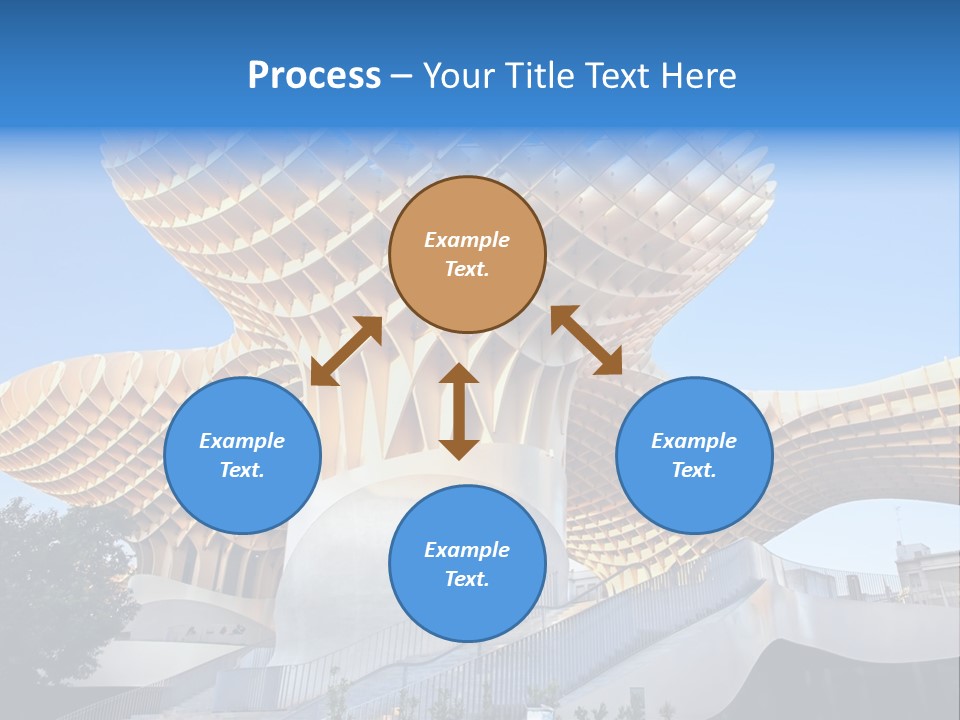 Process – Your Title Text Here

Example Text.

Example Text.

Example Text.

Example Text.